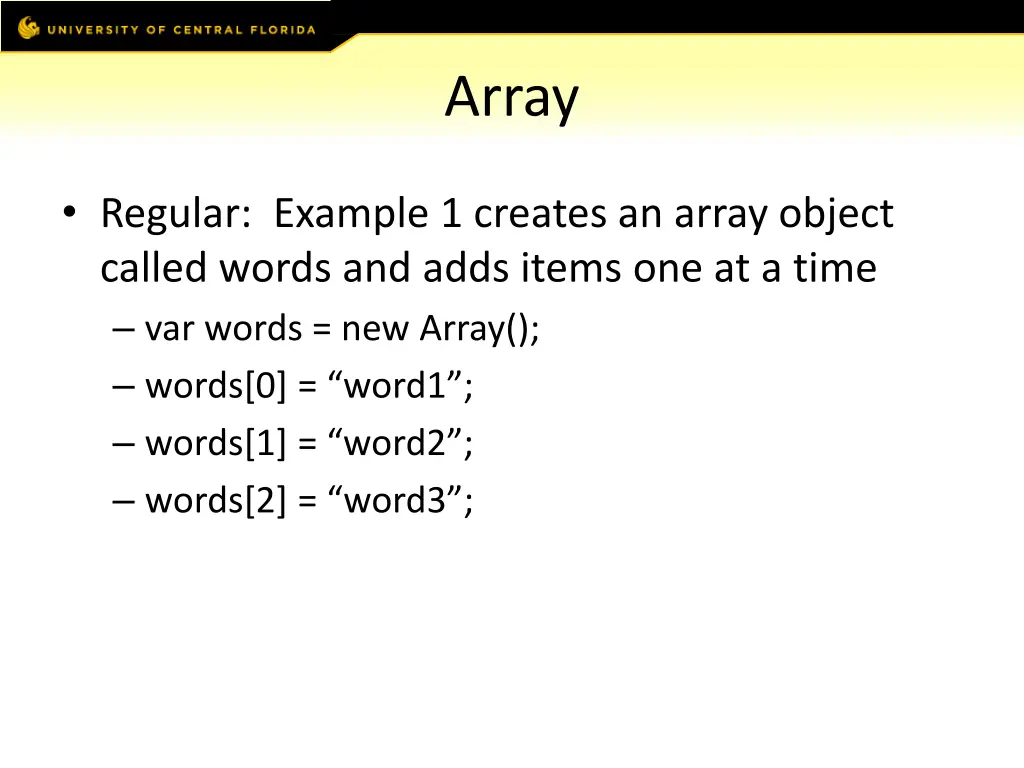 UNIVERSITY OF CENTRAL FLORIDA

Array

• Regular: Example 1 creates an array object called words and adds items one at a time
– var words = new Array();
– words[0] = “word1”;
– words[1] = “word2”;
– words[2] = “word3”;